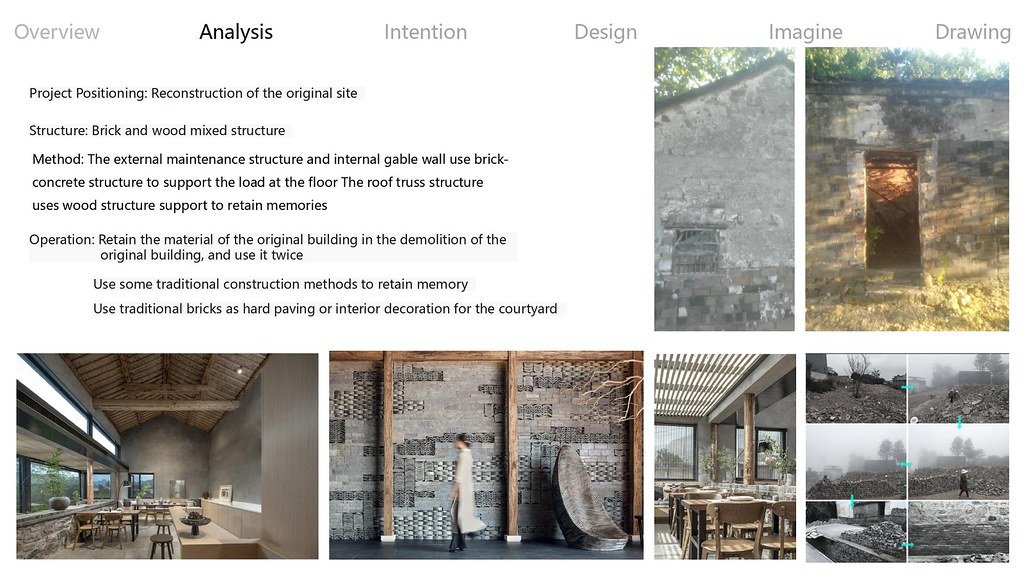 Overview Analysis Intention Design Imagine Drawing

Project Positioning: Reconstruction of the original site

Structure: Brick and wood mixed structure

Method: The external maintenance structure and internal gable wall use brick-concrete structure to support the load at the floor The roof truss structure uses wood structure support to retain memories

Operation: Retain the material of the original building in the demolition of the original building, and use it twice

Use some traditional construction methods to retain memory

Use traditional bricks as hard paving or interior decoration for the courtyard